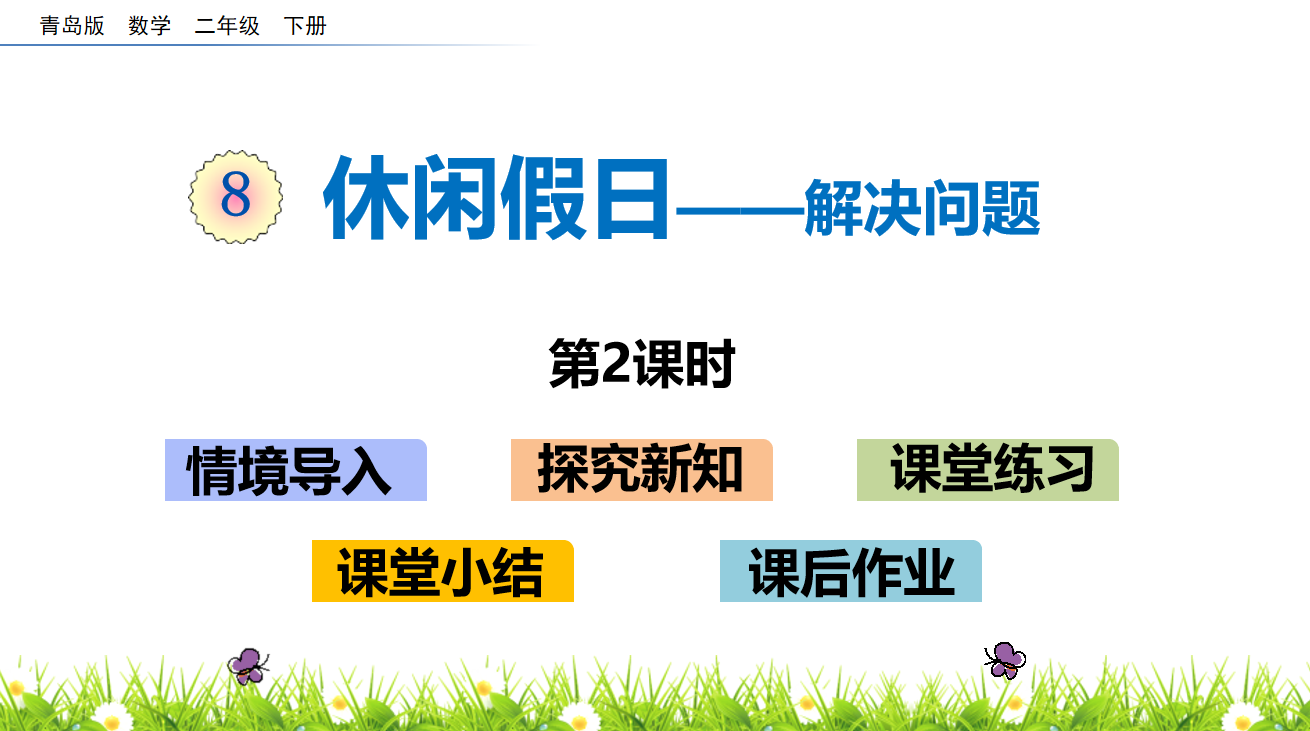 青岛版 数学 二年级 下册

8 休闲假日——解决问题

第2课时

情境导入

探究新知

课堂练习

课堂小结

课后作业